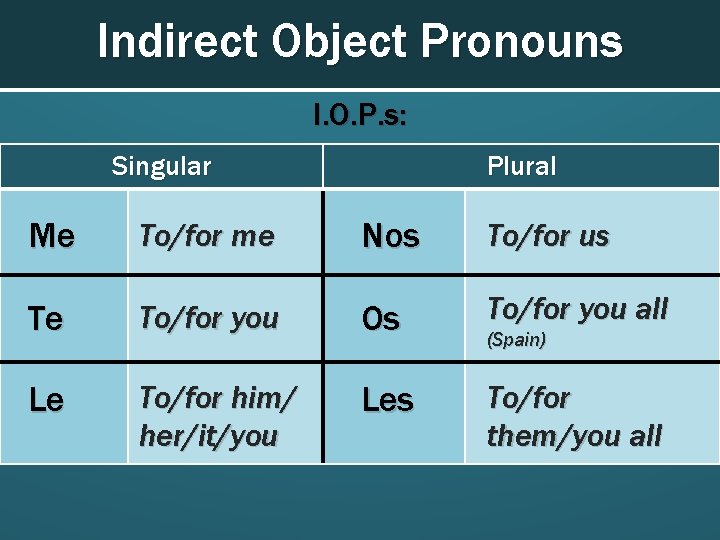 Indirect Object Pronouns

I.O.P.s:

| Singular | | Plural | |
|---|---|---|---|
| Me | To/for me | Nos | To/for us |
| Te | To/for you | Os | To/for you all (Spain) |
| Le | To/for him/ her/it/you | Les | To/for them/you all |